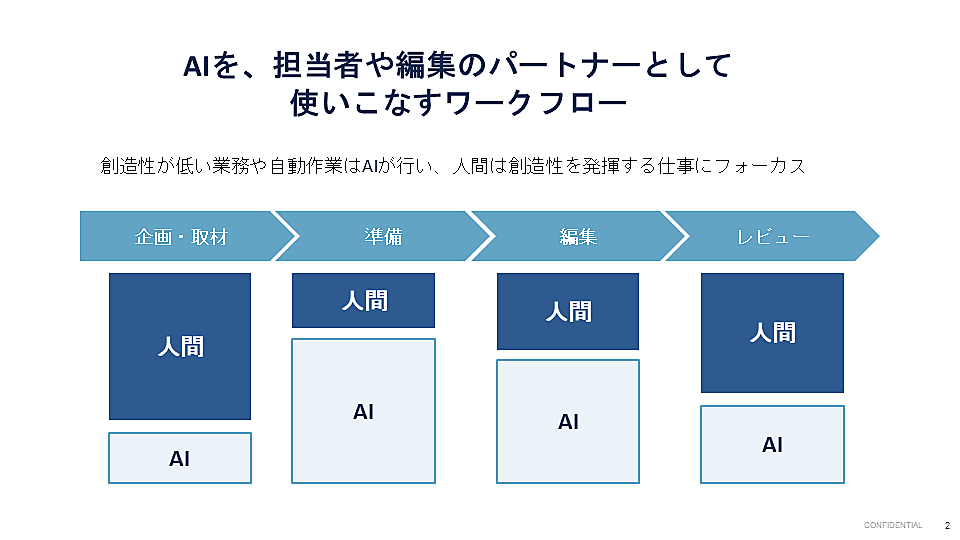 AIを、担当者や編集のパートナーとして
使いこなすワークフロー

創造性が低い業務や自動作業はAIが行い、人間は創造性を発揮する仕事にフォーカス

企画・取材

準備

編集

レビュー

人間

AI

人間

AI

人間

AI

人間

AI

CONFIDENTIAL 2